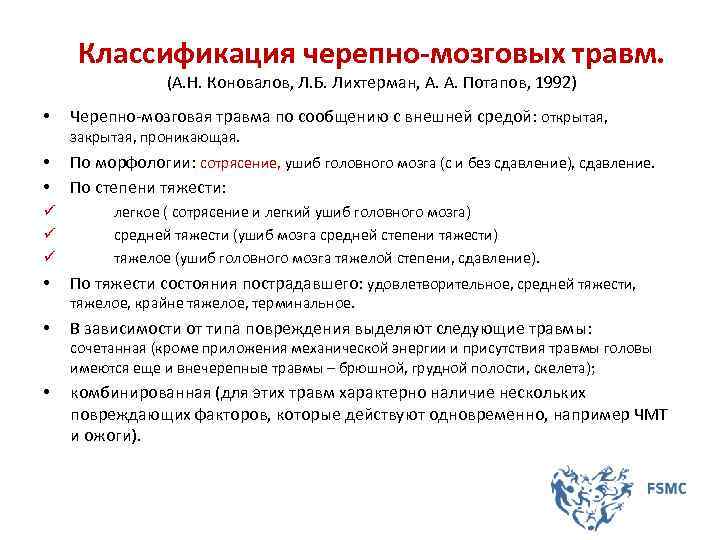 Классификация черепно-мозговых травм.
(А.Н. Коновалов, Л.Б. Лихтерман, А. А. Потапов, 1992)

• Черепно-мозговая травма по сообщению с внешней средой: открытая, закрытая, проникающая.
• По морфологии: сотрясение, ушиб головного мозга (с и без сдавление), сдавление.
• По степени тяжести:
✓ легкое ( сотрясение и легкий ушиб головного мозга)
✓ средней тяжести (ушиб мозга средней степени тяжести)
✓ тяжелое (ушиб головного мозга тяжелой степени, сдавление).
• По тяжести состояния пострадавшего: удовлетворительное, средней тяжести, тяжелое, крайне тяжелое, терминальное.
• В зависимости от типа повреждения выделяют следующие травмы: сочетанная (кроме приложения механической энергии и присутствия травмы головы имеются еще и внечерепные травмы – брюшной, грудной полости, скелета);
• комбинированная (для этих травм характерно наличие нескольких повреждающих факторов, которые действуют одновременно, например ЧМТ и ожоги).

FSMC